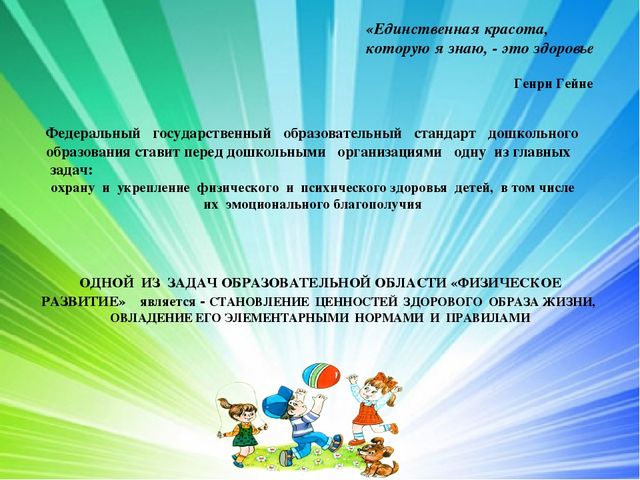 «Единственная красота, которую я знаю, - это здоровье

Генри Гейне

Федеральный государственный образовательный стандарт дошкольного образования ставит перед дошкольными организациями одну из главных задач:
охрану и укрепление физического и психического здоровья детей, в том числе их эмоционального благополучия

ОДНОЙ ИЗ ЗАДАЧ ОБРАЗОВАТЕЛЬНОЙ ОБЛАСТИ «ФИЗИЧЕСКОЕ РАЗВИТИЕ» является - СТАНОВЛЕНИЕ ЦЕННОСТЕЙ ЗДОРОВОГО ОБРАЗА ЖИЗНИ, ОВЛАДЕНИЕ ЕГО ЭЛЕМЕНТАРНЫМИ НОРМАМИ И ПРАВИЛАМИ